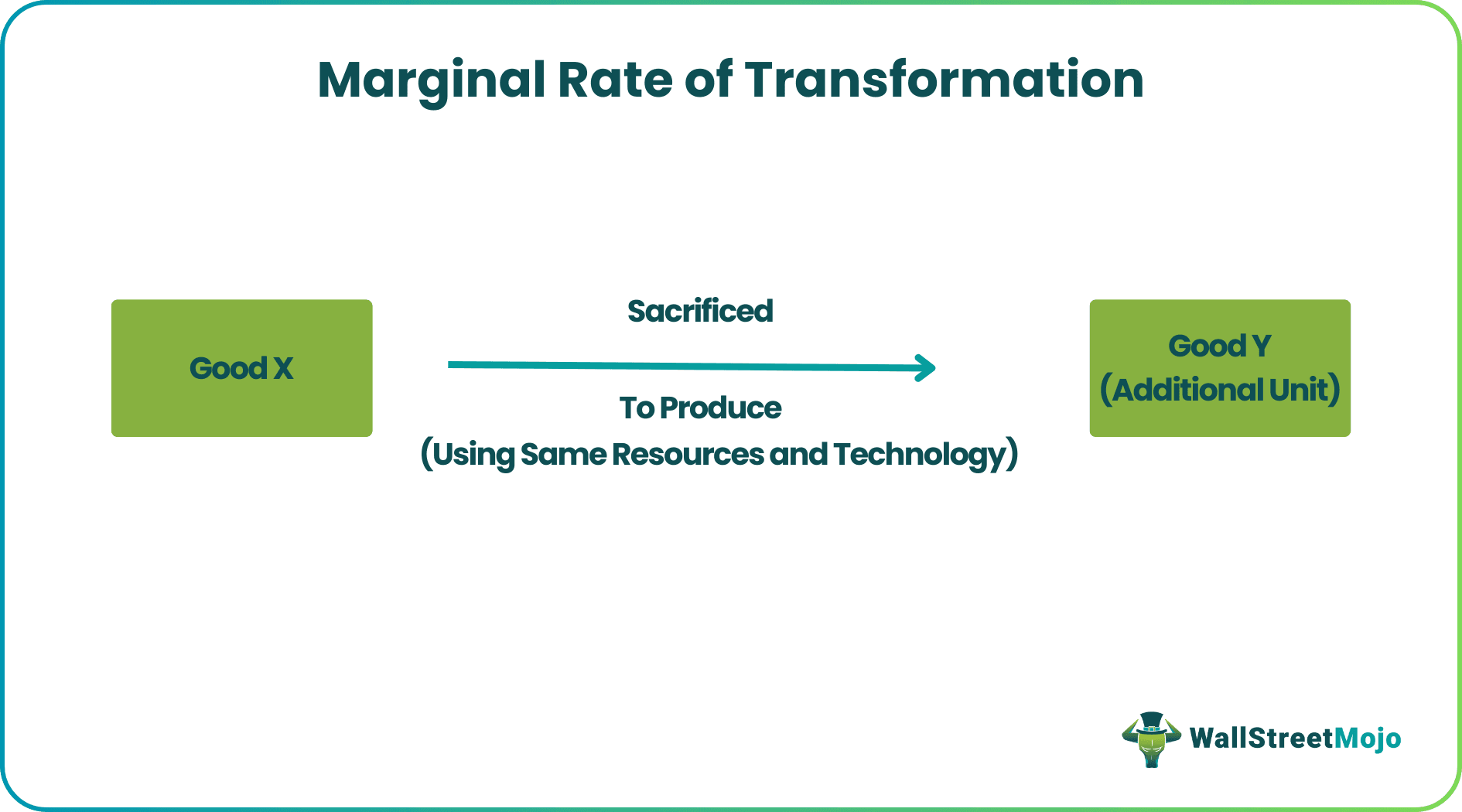 Marginal Rate of Transformation

Good X

Sacrificed

To Produce
(Using Same Resources and Technology)

Good Y
(Additional Unit)

WallStreetMojo